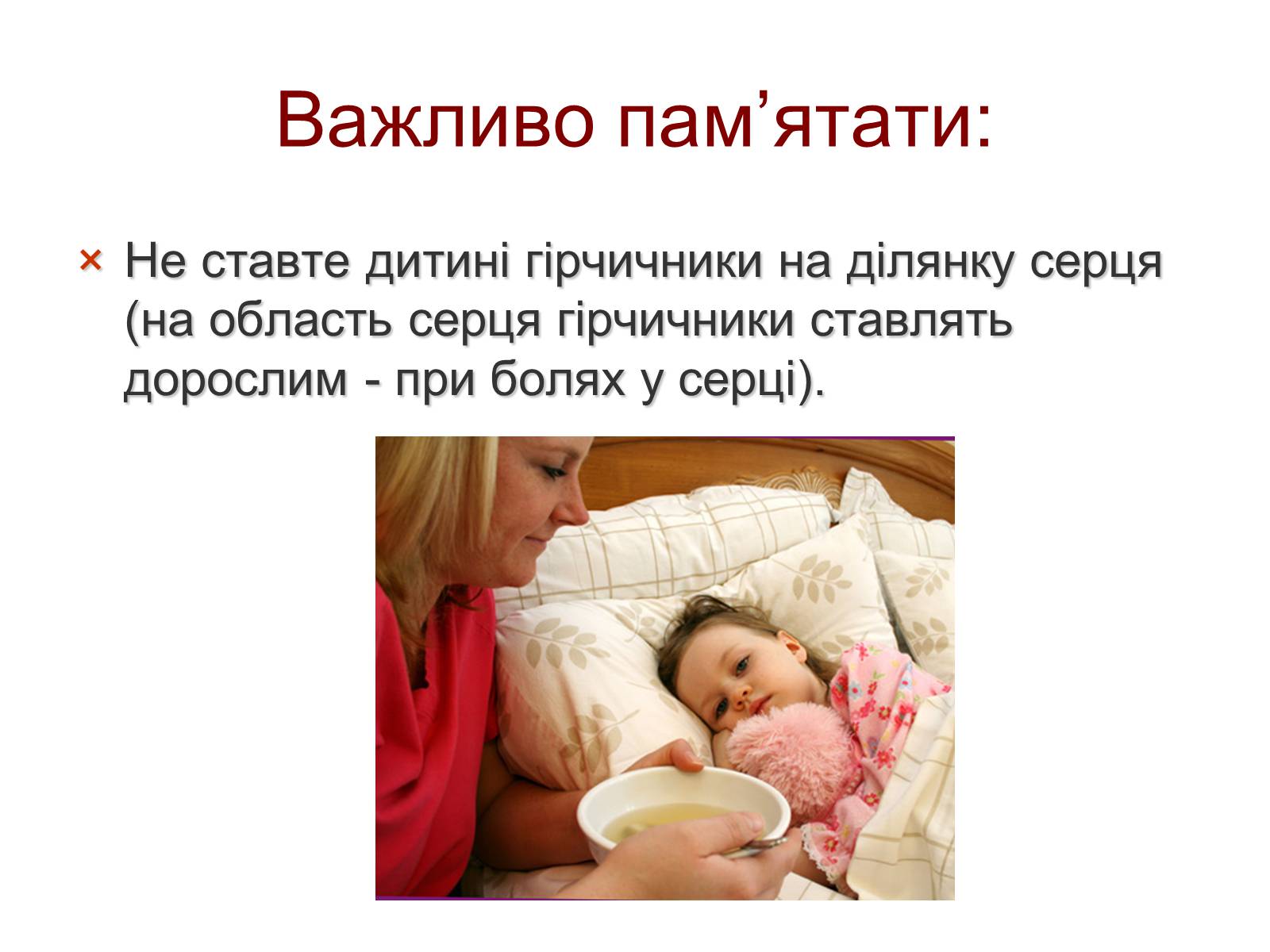 Важливо пам’ятати:

× Не ставте дитині гірчичники на ділянку серця (на область серця гірчичники ставлять дорослим - при болях у серці).